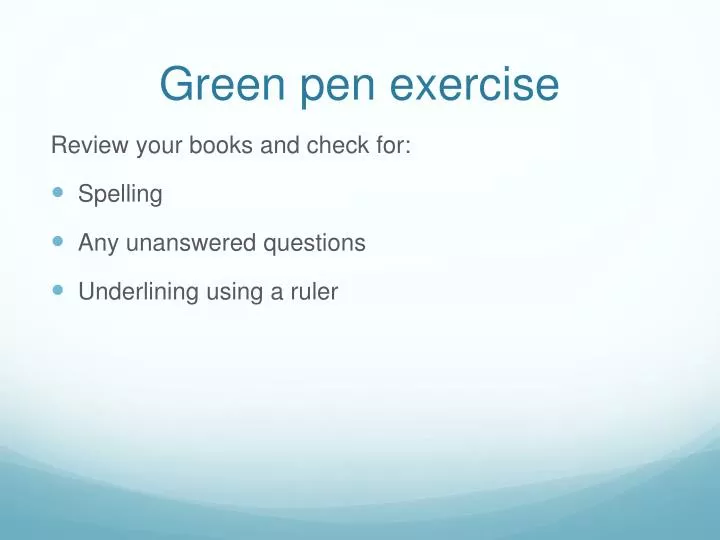 Green pen exercise

Review your books and check for:

- Spelling
- Any unanswered questions
- Underlining using a ruler